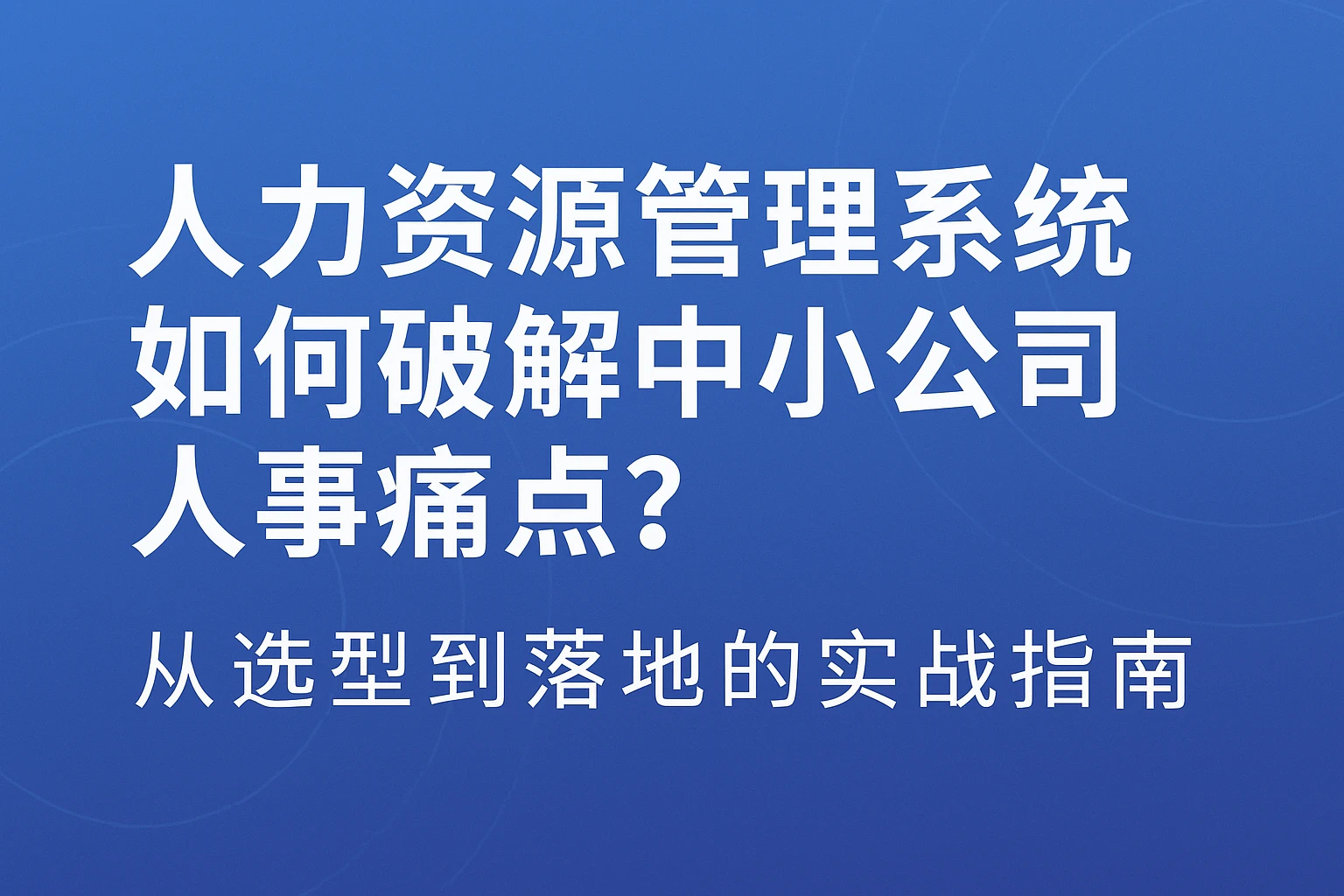 人力资源管理系统如何破解中小公司人事痛点?

从选型到落地的实战指南